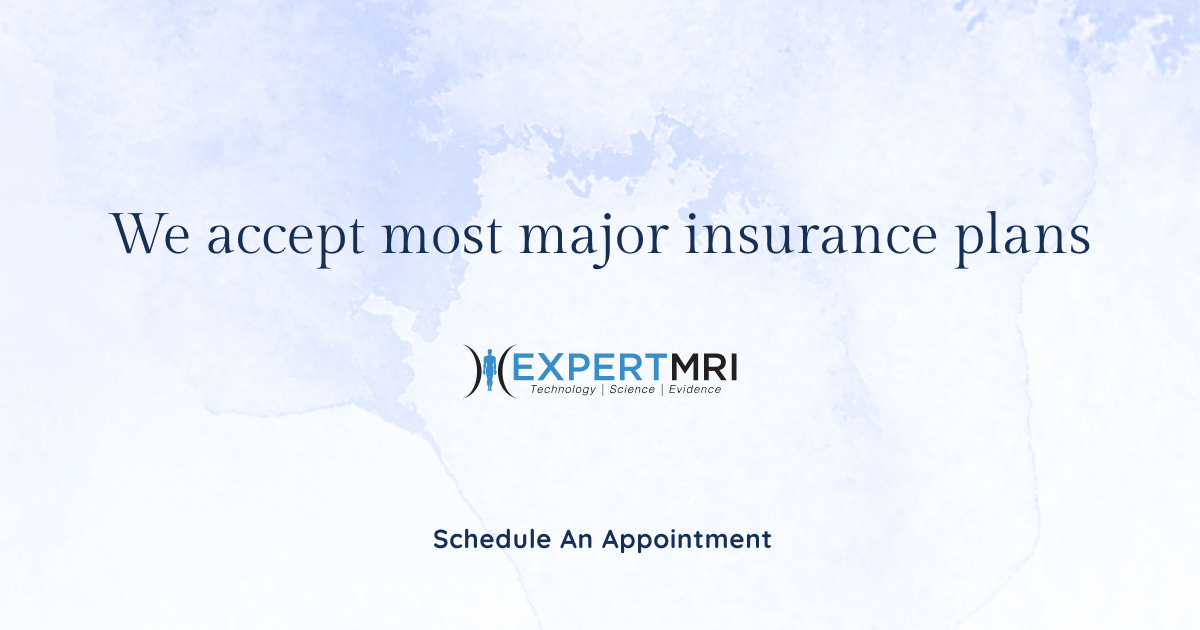 We accept most major insurance plans

EXPERTMRI
Technology | Science | Evidence

Schedule An Appointment